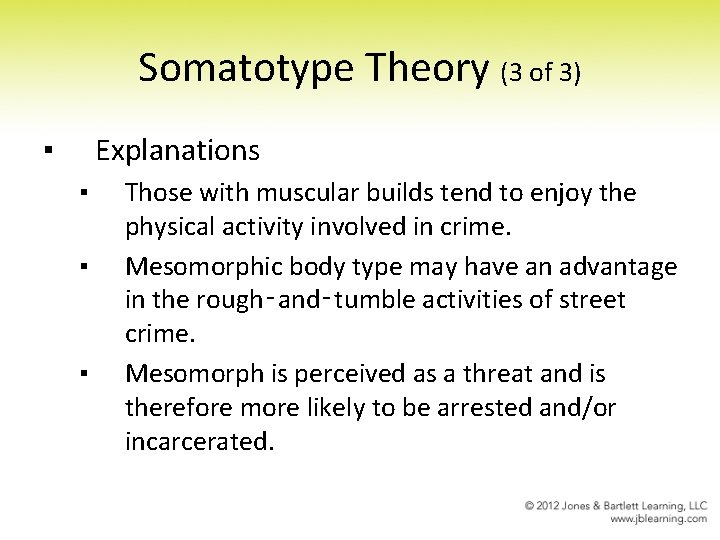 Somatotype Theory (3 of 3)

▪ Explanations

▪ Those with muscular builds tend to enjoy the physical activity involved in crime.

▪ Mesomorphic body type may have an advantage in the rough-and-tumble activities of street crime.

▪ Mesomorph is perceived as a threat and is therefore more likely to be arrested and/or incarcerated.

© 2012 Jones & Bartlett Learning, LLC
www.jblearning.com